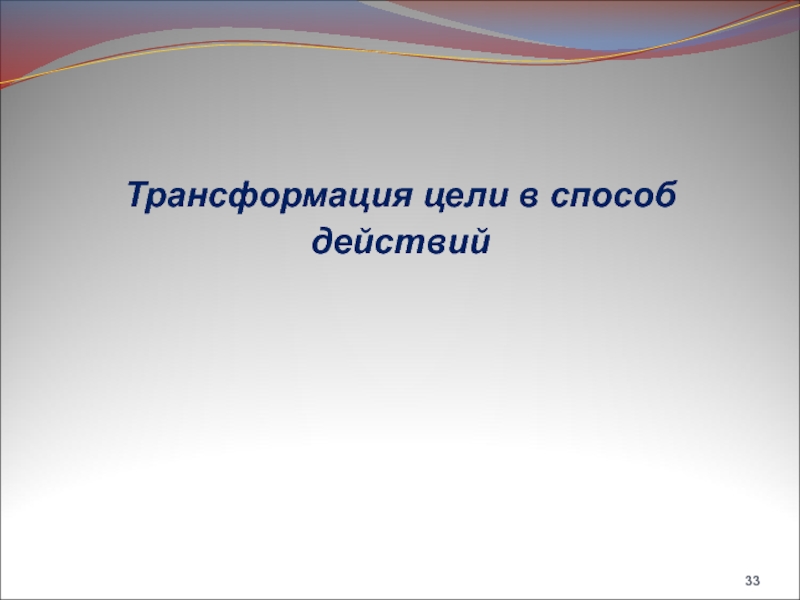 Трансформация цели в способ действий

33